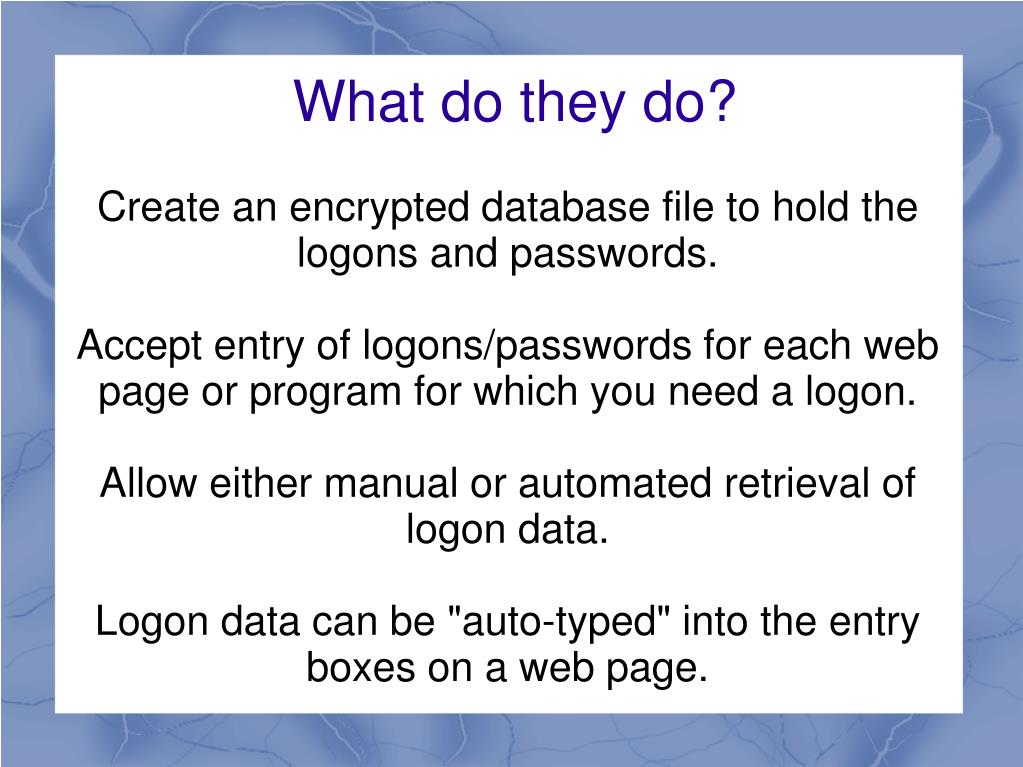 What do they do?

Create an encrypted database file to hold the logons and passwords.

Accept entry of logons/passwords for each web page or program for which you need a logon.

Allow either manual or automated retrieval of logon data.

Logon data can be "auto-typed" into the entry boxes on a web page.